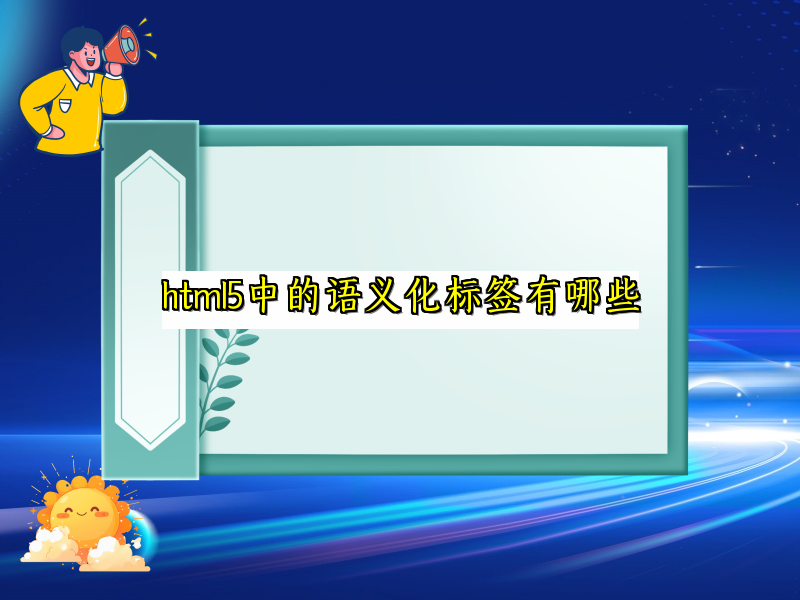 html5中的语义化标签有哪些